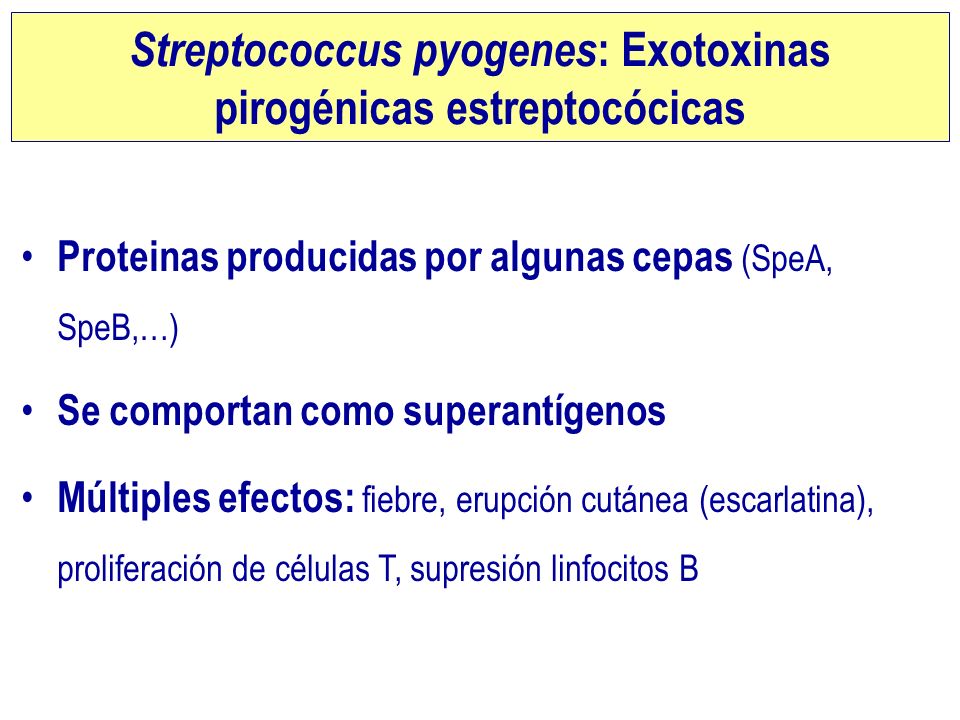 Streptococcus pyogenes: Exotoxinas pirogénicas estreptocócicas

• Proteinas producidas por algunas cepas (SpeA, SpeB,…)

• Se comportan como superantígenos

• Múltiples efectos: fiebre, erupción cutánea (escarlatina), proliferación de células T, supresión linfocitos B